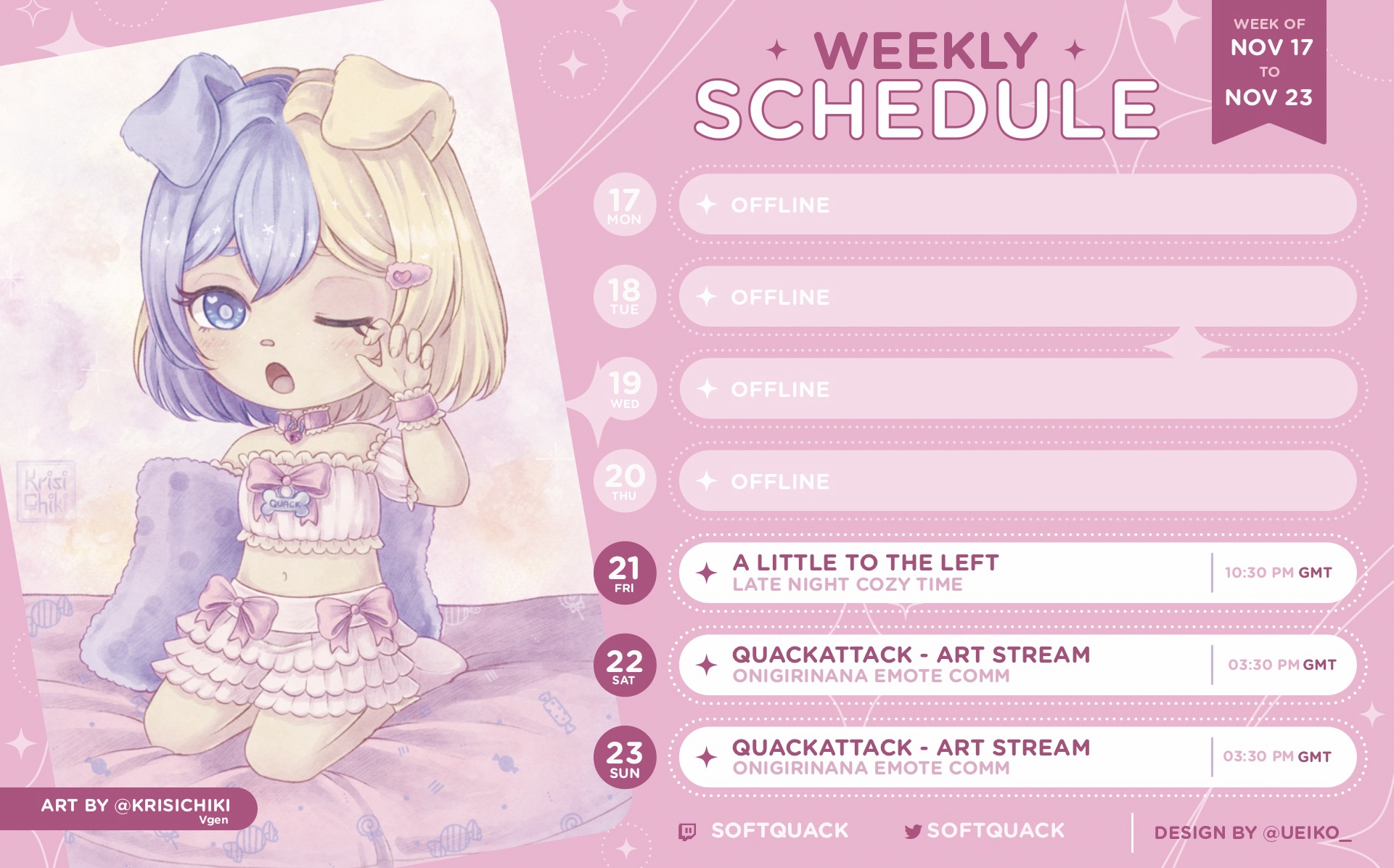 Krisi Chiki

QUACK

ART BY @KRISICHIKI
Vgen

WEEKLY
SCHEDULE

WEEK OF
NOV 17
TO
NOV 23

17 MON OFFLINE

18 TUE OFFLINE

19 WED OFFLINE

20 THU OFFLINE

21 FRI A LITTLE TO THE LEFT
LATE NIGHT COZY TIME
10:30 PM GMT

22 SAT QUACKATTACK - ART STREAM
ONIGIRINANA EMOTE COMM
03:30 PM GMT

23 SUN QUACKATTACK - ART STREAM
ONIGIRINANA EMOTE COMM
03:30 PM GMT

SOFTQUACK SOFTQUACK DESIGN BY @UEIKO_